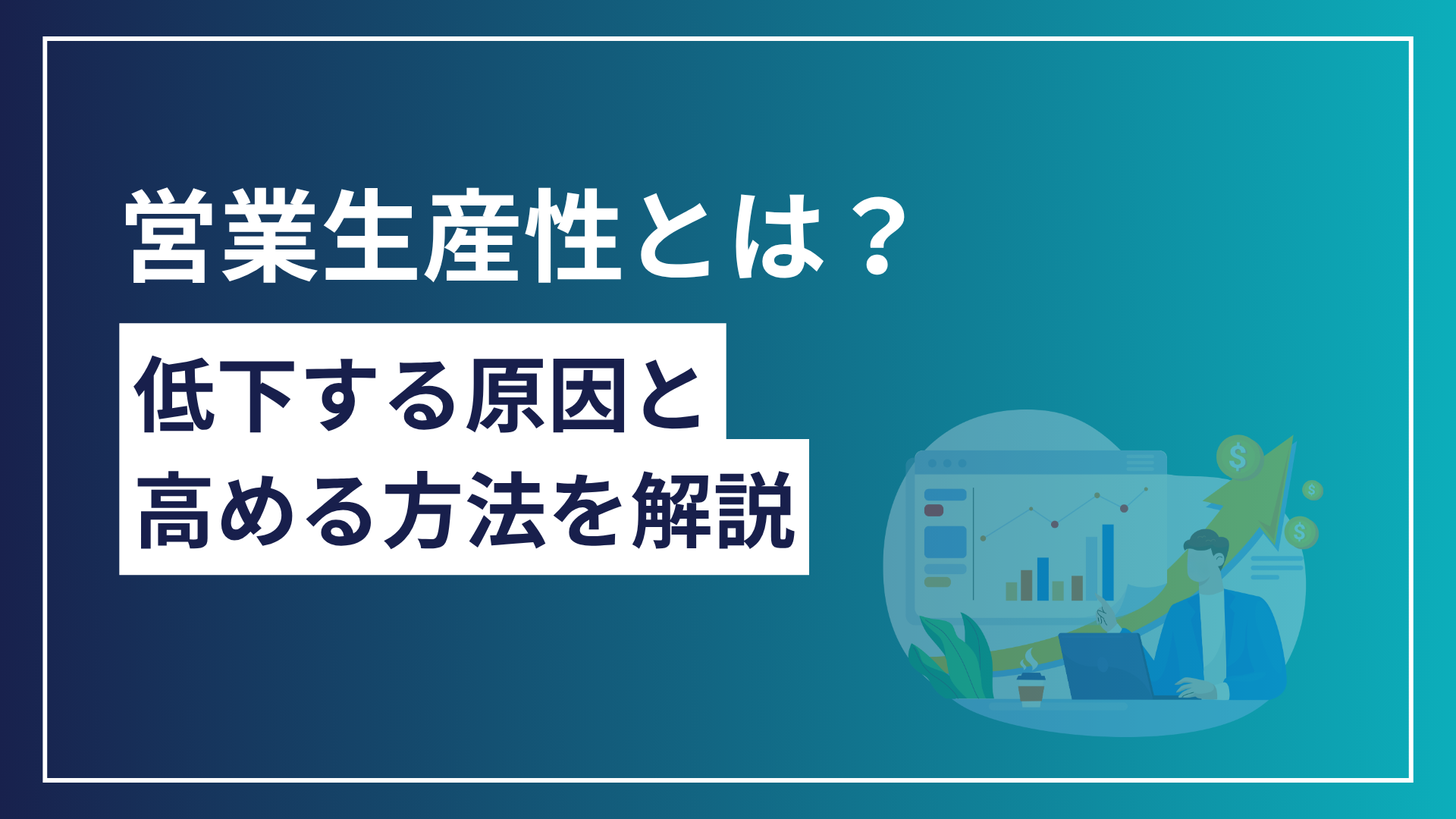 営業生産性とは？

低下する原因と
高める方法を解説

$

$

$